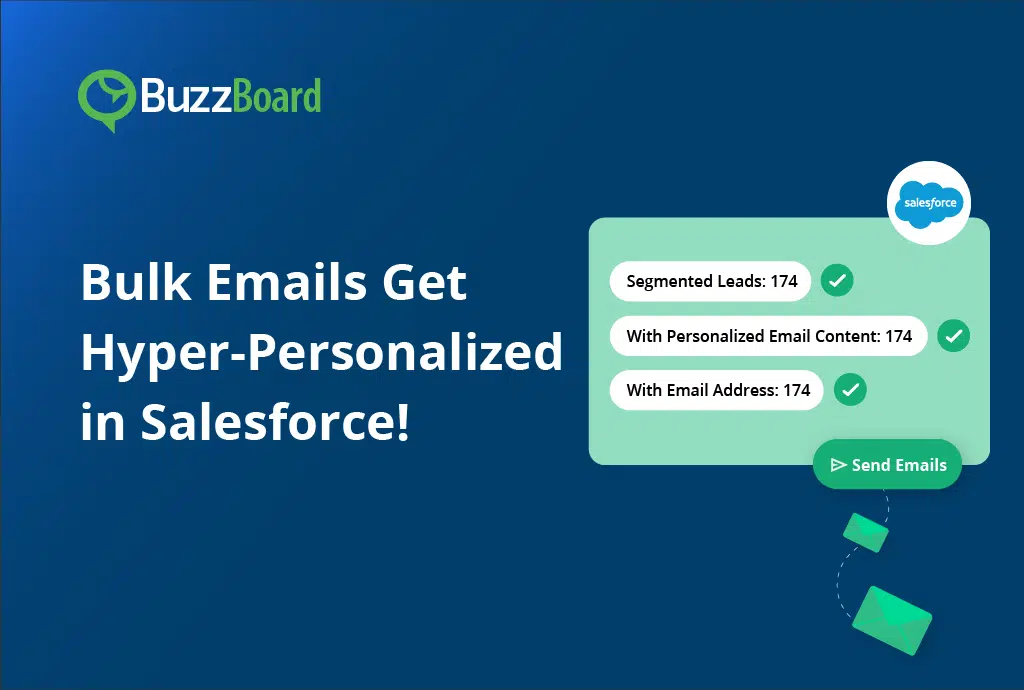 BuzzBoard

Bulk Emails Get Hyper-Personalized in Salesforce!

salesforce

Segmented Leads: 174

With Personalized Email Content: 174

With Email Address: 174

Send Emails